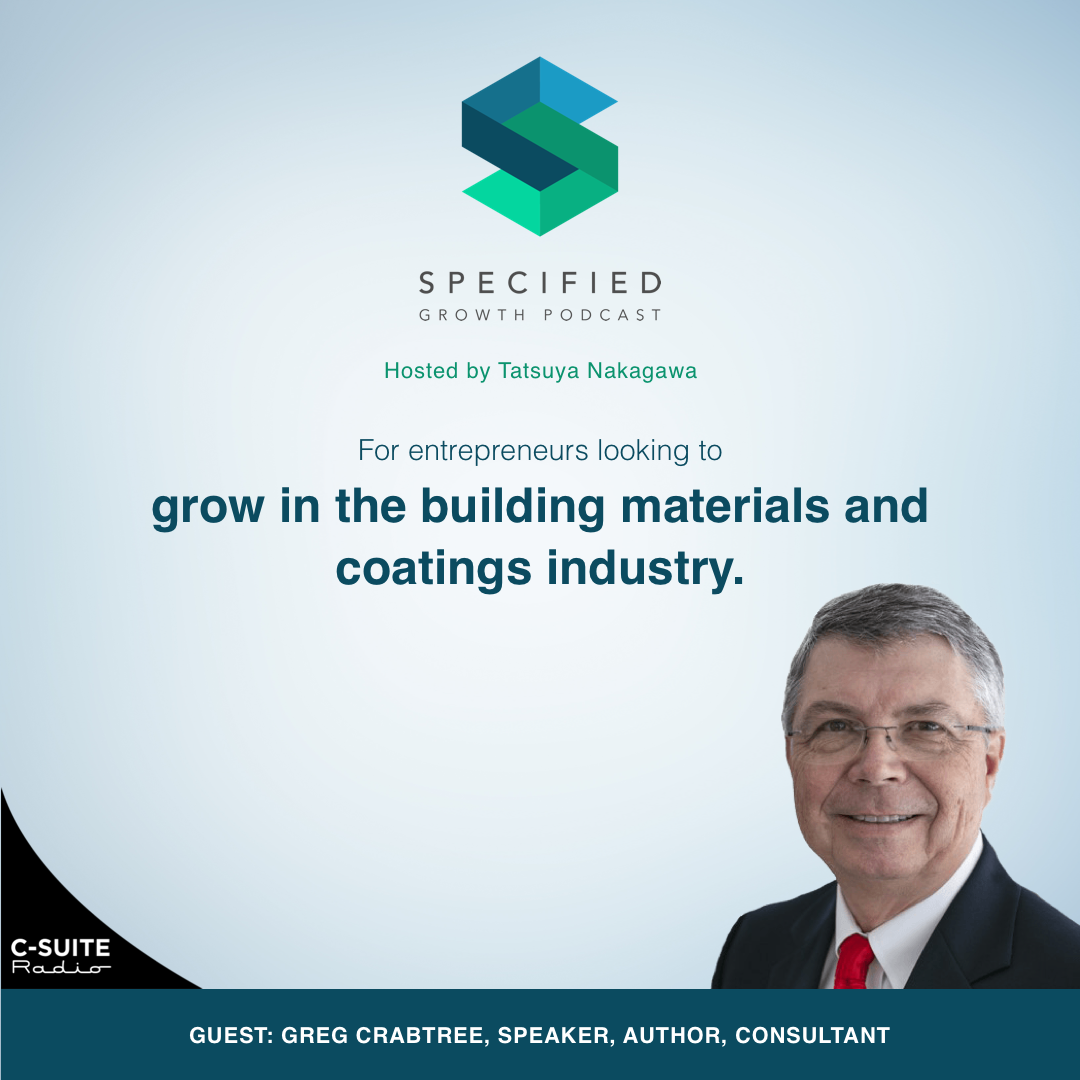 SPECIFIED
GROWTH PODCAST

Hosted by Tatsuya Nakagawa

For entrepreneurs looking to
grow in the building materials and coatings industry.

C-SUITE
Radio

GUEST: GREG CRABTREE, SPEAKER, AUTHOR, CONSULTANT